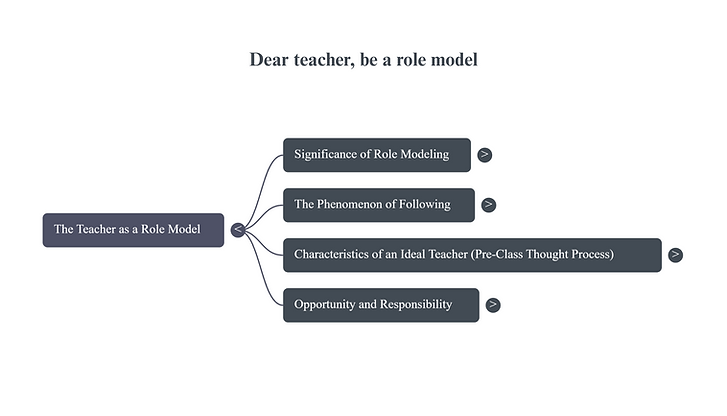 Dear teacher, be a role model

The Teacher as a Role Model <

Significance of Role Modeling >

The Phenomenon of Following >

Characteristics of an Ideal Teacher (Pre-Class Thought Process) >

Opportunity and Responsibility >